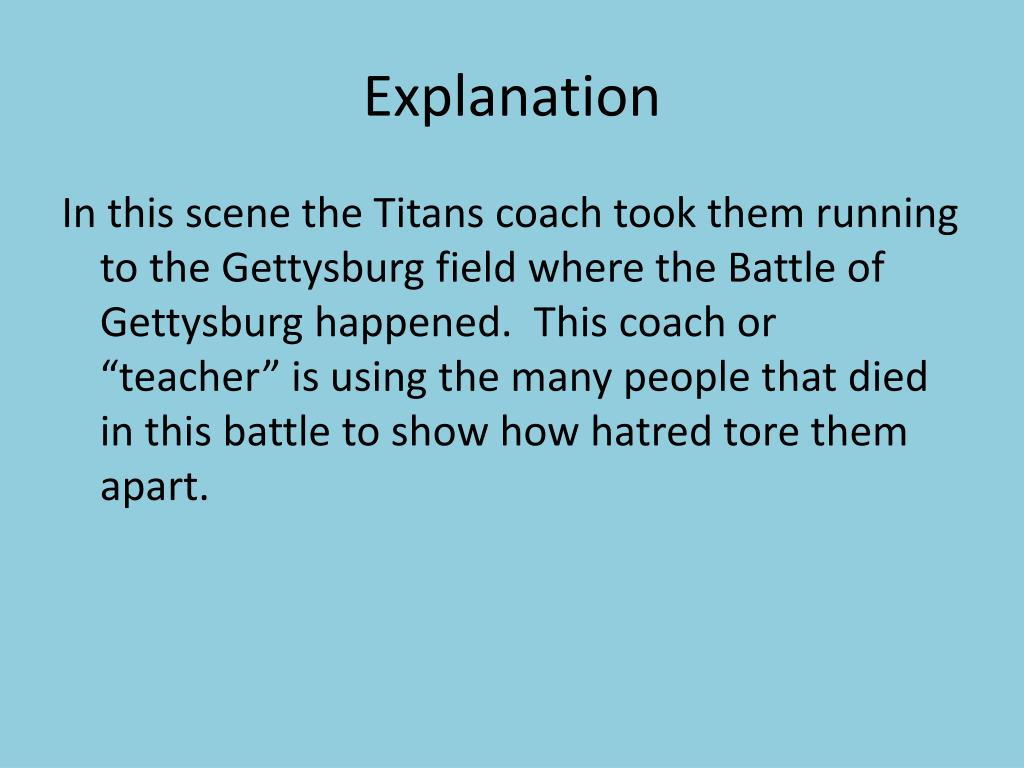 Explanation

In this scene the Titans coach took them running to the Gettysburg field where the Battle of Gettysburg happened.  This coach or “teacher” is using the many people that died in this battle to show how hatred tore them apart.